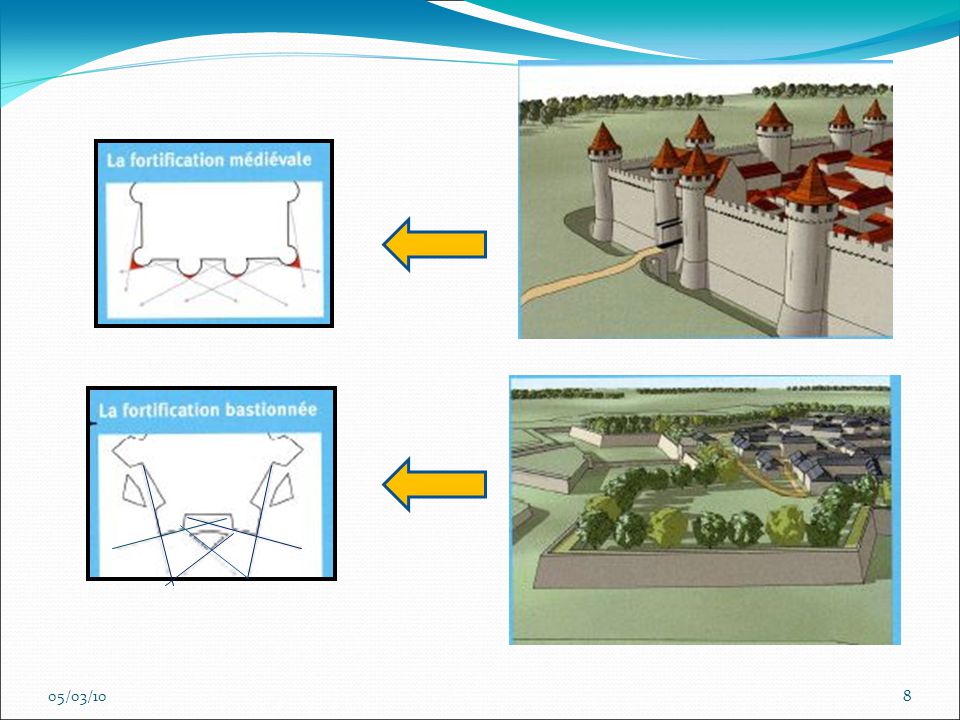 La fortification médiévale

La fortification bastionnée

05/03/10

8